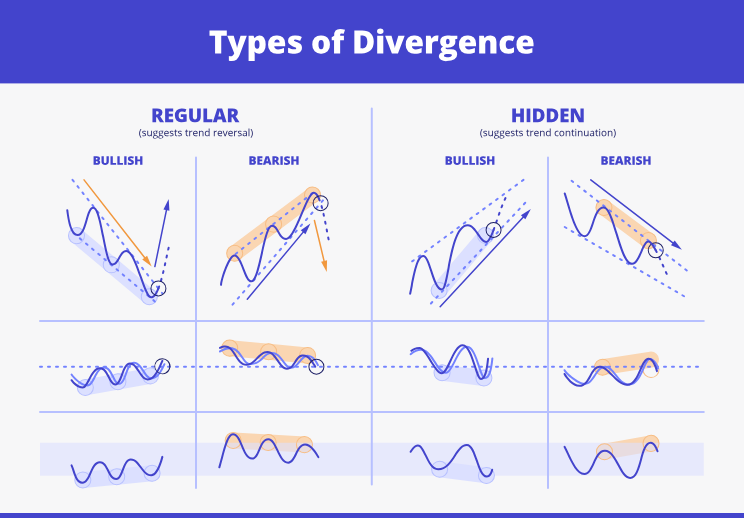 Types of Divergence

REGULAR
(suggests trend reversal)

BULLISH

BEARISH

HIDDEN
(suggests trend continuation)

BULLISH

BEARISH